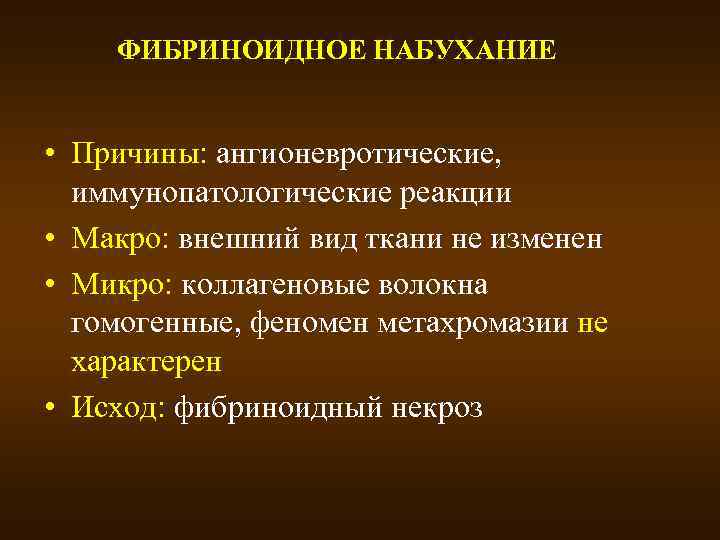 ФИБРИНОИДНОЕ НАБУХАНИЕ

• Причины: ангионевротические, иммунопатологические реакции
• Макро: внешний вид ткани не изменен
• Микро: коллагеновые волокна гомогенные, феномен метахромазии не характерен
• Исход: фибриноидный некроз